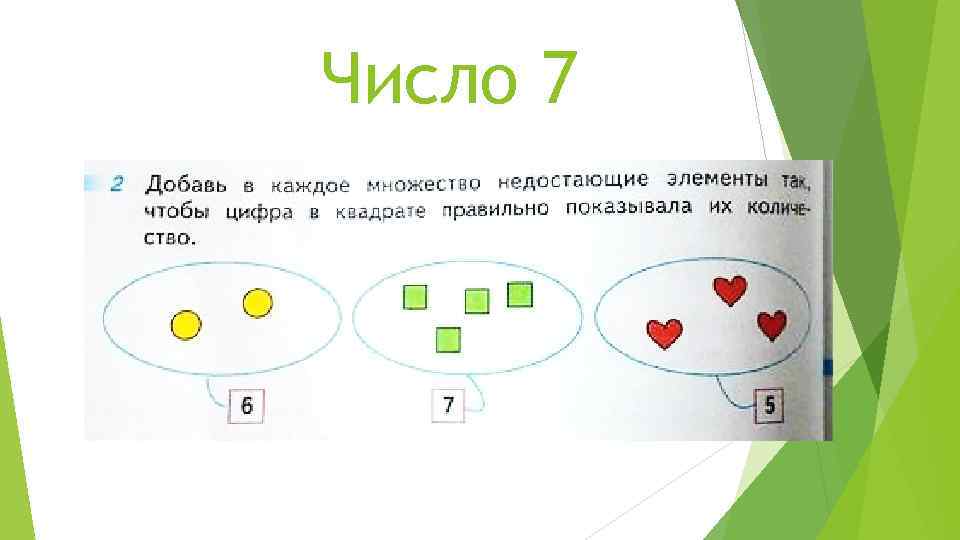 Число 7

2 Добавь в каждое множество недостающие элементы так, чтобы цифра в квадрате правильно показывала их количество.

6

7

5